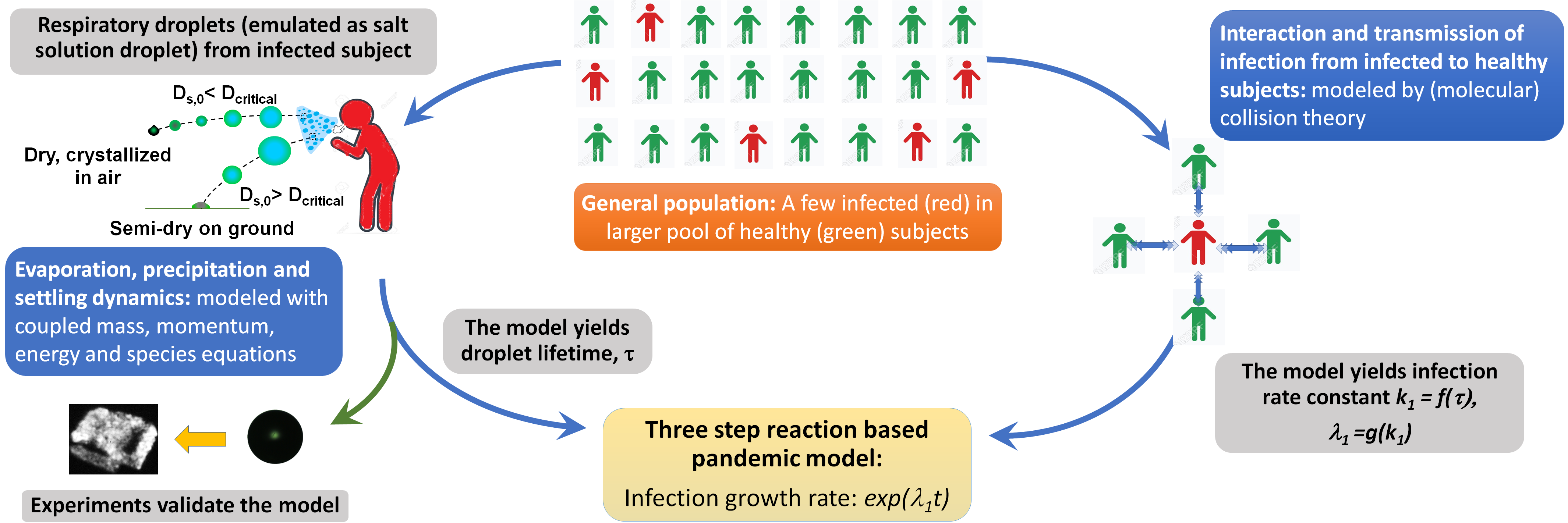 Respiratory droplets (emulated as salt solution droplet) from infected subject

$D_{s,0} < D_{critical}$

Dry, crystallized in air

$D_{s,0} > D_{critical}$

Semi-dry on ground

Evaporation, precipitation and settling dynamics: modeled with coupled mass, momentum, energy and species equations

Experiments validate the model

General population: A few infected (red) in larger pool of healthy (green) subjects

The model yields droplet lifetime, $\tau$

Three step reaction based pandemic model:

Infection growth rate: $exp(\lambda_1 t)$

Interaction and transmission of infection from infected to healthy subjects: modeled by (molecular) collision theory

The model yields infection rate constant $k_1 = f(\tau)$,

$\lambda_1 = g(k_1)$